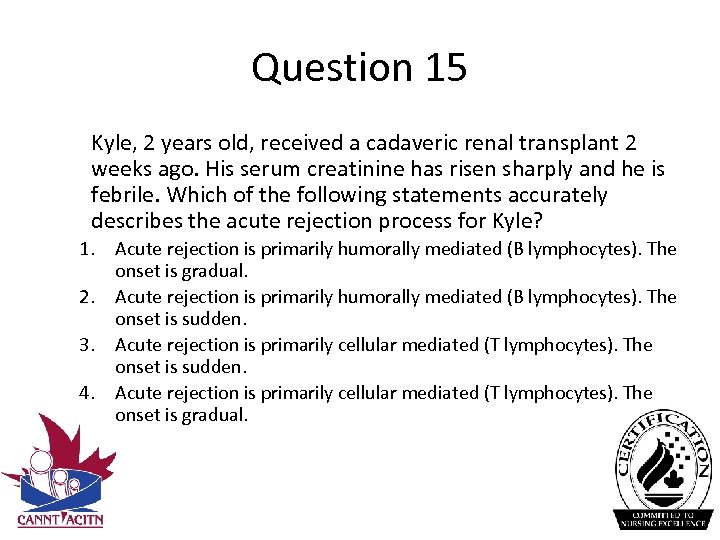 Question 15

Kyle, 2 years old, received a cadaveric renal transplant 2 weeks ago. His serum creatinine has risen sharply and he is febrile. Which of the following statements accurately describes the acute rejection process for Kyle?

1. Acute rejection is primarily humorally mediated (B lymphocytes). The onset is gradual.
2. Acute rejection is primarily humorally mediated (B lymphocytes). The onset is sudden.
3. Acute rejection is primarily cellular mediated (T lymphocytes). The onset is sudden.
4. Acute rejection is primarily cellular mediated (T lymphocytes). The onset is gradual.

CANNT ACITN

CERTIFICATION
COMMITTED TO NURSING EXCELLENCE